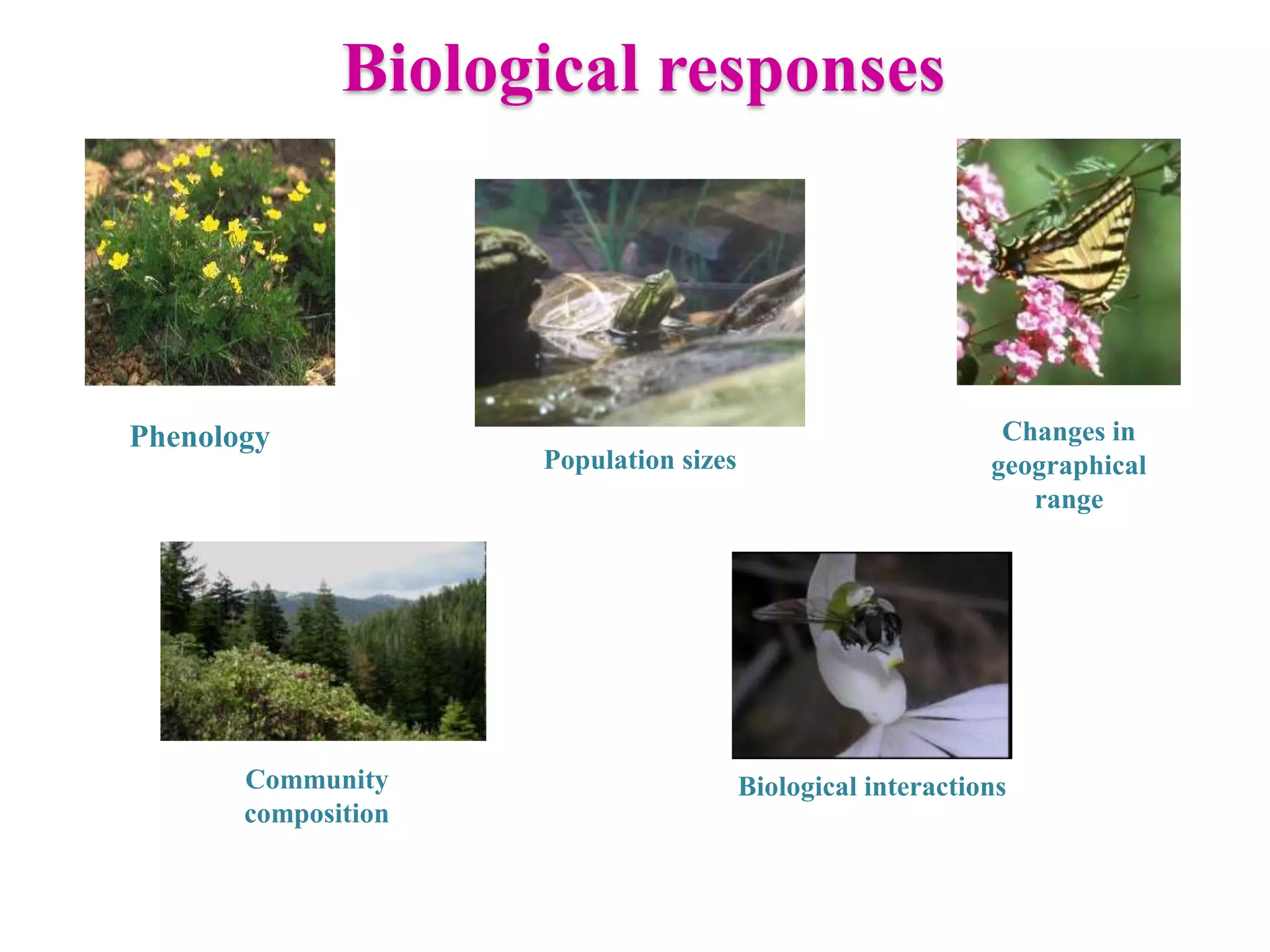 Biological responses

Phenology

Population sizes

Changes in geographical range

Community composition

Biological interactions